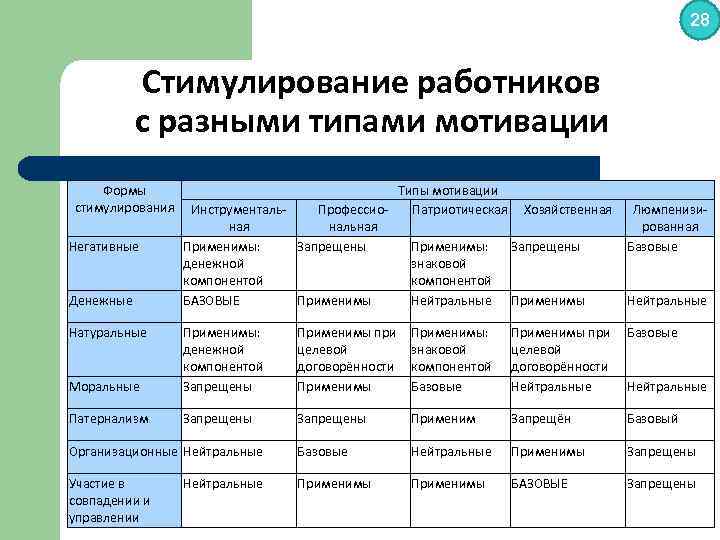 28

Стимулирование работников с разными типами мотивации

| Формы стимулирования | Типы мотивации | | | | |
|---|---|---|---|---|---|
| | Инструментальная | Профессиональная | Патриотическая | Хозяйственная | Люмпенизированная |
| Негативные | Применимы: денежной компонентой | Запрещены | Применимы: знаковой компонентой | Запрещены | Базовые |
| Денежные | БАЗОВЫЕ | Применимы | Нейтральные | Применимы | Нейтральные |
| Натуральные | Применимы: денежной компонентой | Применимы при целевой договорённости | Применимы: знаковой компонентой | Применимы при целевой договорённости | Базовые |
| Моральные | Запрещены | Применимы | Базовые | Нейтральные | Нейтральные |
| Патернализм | Запрещены | Запрещены | Применим | Запрещён | Базовый |
| Организационные | Нейтральные | Базовые | Нейтральные | Применимы | Запрещены |
| Участие в совпадении и управлении | Нейтральные | Применимы | Применимы | БАЗОВЫЕ | Запрещены |